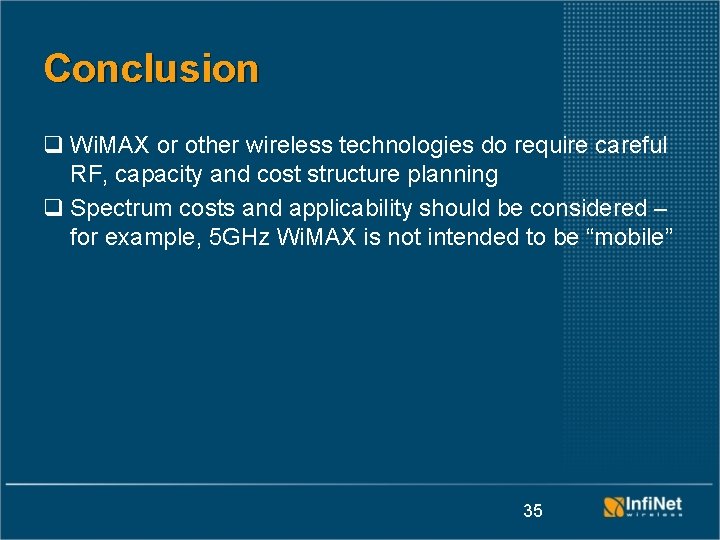 Conclusion

❑ WiMAX or other wireless technologies do require careful RF, capacity and cost structure planning

❑ Spectrum costs and applicability should be considered – for example, 5GHz WiMAX is not intended to be “mobile”

35

InfiNet wireless